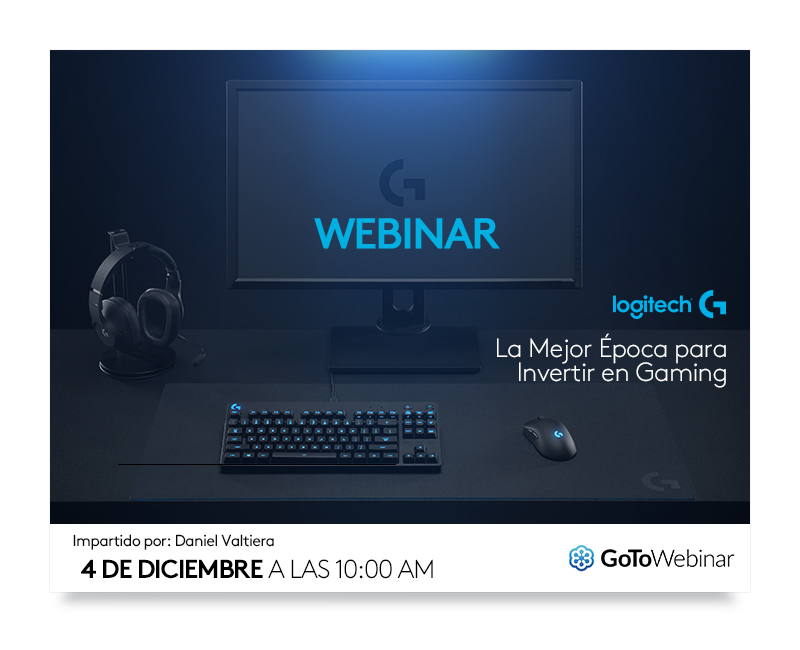 WEBINAR

logitech

La Mejor Época para Invertir en Gaming

Impartido por: Daniel Valtiera

4 DE DICIEMBRE A LAS 10:00 AM

GoToWebinar